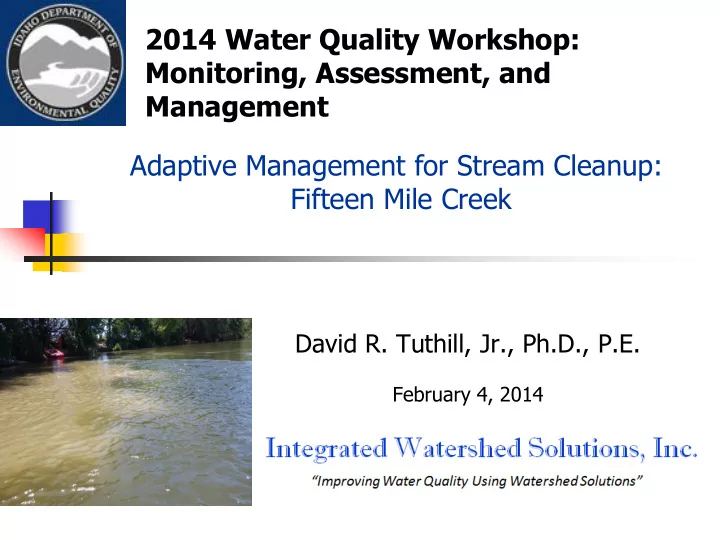 IDAHO DEPARTMENT OF ENVIRONMENTAL QUALITY

2014 Water Quality Workshop: Monitoring, Assessment, and Management

Adaptive Management for Stream Cleanup: Fifteen Mile Creek

David R. Tuthill, Jr., Ph.D., P.E.

February 4, 2014

Integrated Watershed Solutions, Inc.

"Improving Water Quality Using Watershed Solutions"